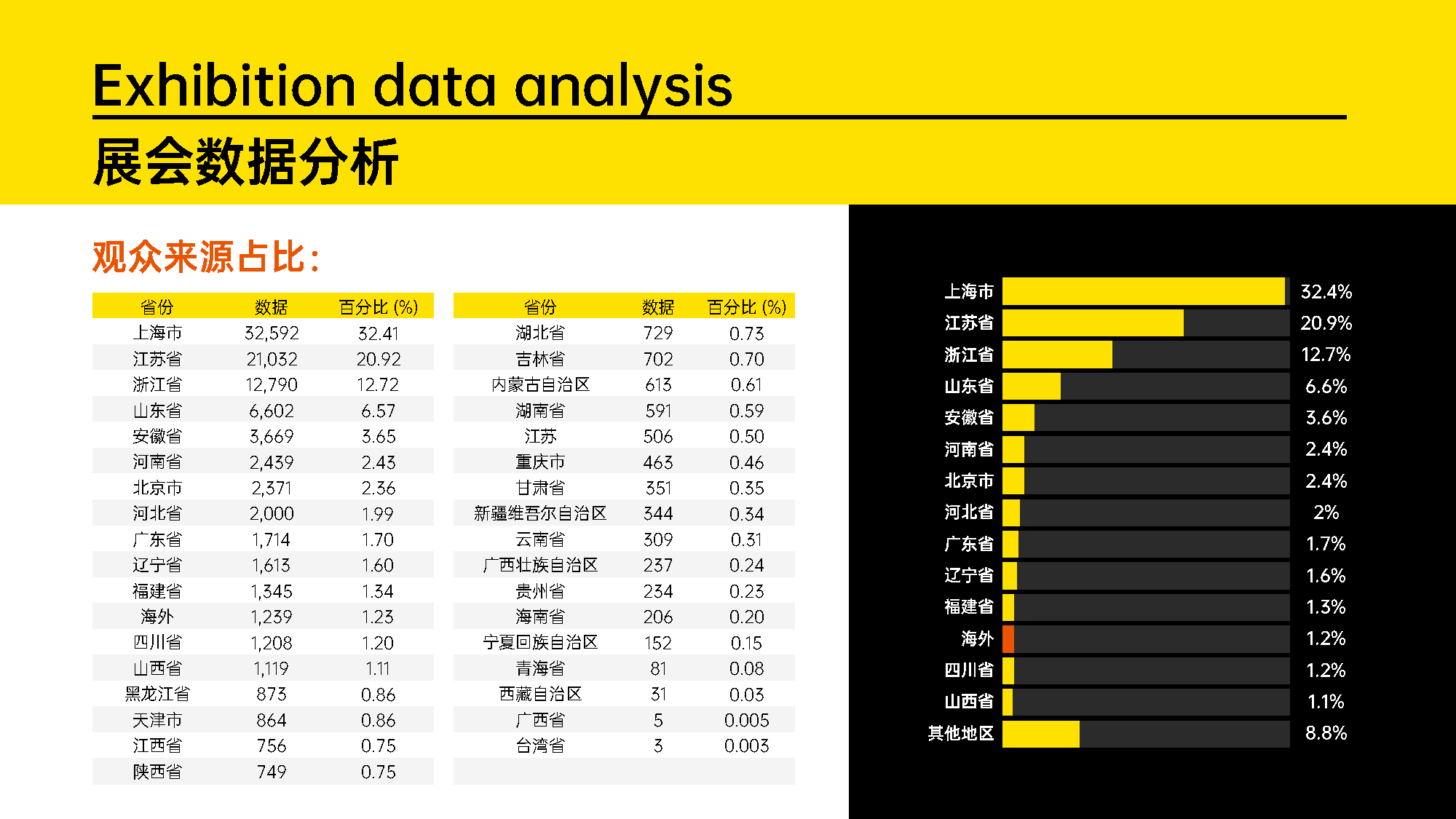 Exhibition data analysis
展会数据分析

观众来源占比：

| 省份 | 数据 | 百分比 (%) |
|---|---|---|
| 上海市 | 32,592 | 32.41 |
| 江苏省 | 21,032 | 20.92 |
| 浙江省 | 12,790 | 12.72 |
| 山东省 | 6,602 | 6.57 |
| 安徽省 | 3,669 | 3.65 |
| 河南省 | 2,439 | 2.43 |
| 北京市 | 2,371 | 2.36 |
| 河北省 | 2,000 | 1.99 |
| 广东省 | 1,714 | 1.70 |
| 辽宁省 | 1,613 | 1.60 |
| 福建省 | 1,345 | 1.34 |
| 海外 | 1,239 | 1.23 |
| 四川省 | 1,208 | 1.20 |
| 山西省 | 1,119 | 1.11 |
| 黑龙江省 | 873 | 0.86 |
| 天津市 | 864 | 0.86 |
| 江西省 | 756 | 0.75 |
| 陕西省 | 749 | 0.75 |

| 省份 | 数据 | 百分比 (%) |
|---|---|---|
| 湖北省 | 729 | 0.73 |
| 吉林省 | 702 | 0.70 |
| 内蒙古自治区 | 613 | 0.61 |
| 湖南省 | 591 | 0.59 |
| 江苏 | 506 | 0.50 |
| 重庆市 | 463 | 0.46 |
| 甘肃省 | 351 | 0.35 |
| 新疆维吾尔自治区 | 344 | 0.34 |
| 云南省 | 309 | 0.31 |
| 广西壮族自治区 | 237 | 0.24 |
| 贵州省 | 234 | 0.23 |
| 海南省 | 206 | 0.20 |
| 宁夏回族自治区 | 152 | 0.15 |
| 青海省 | 81 | 0.08 |
| 西藏自治区 | 31 | 0.03 |
| 广西省 | 5 | 0.005 |
| 台湾省 | 3 | 0.003 |

上海市 32.4%
江苏省 20.9%
浙江省 12.7%
山东省 6.6%
安徽省 3.6%
河南省 2.4%
北京市 2.4%
河北省 2%
广东省 1.7%
辽宁省 1.6%
福建省 1.3%
海外 1.2%
四川省 1.2%
山西省 1.1%
其他地区 8.8%